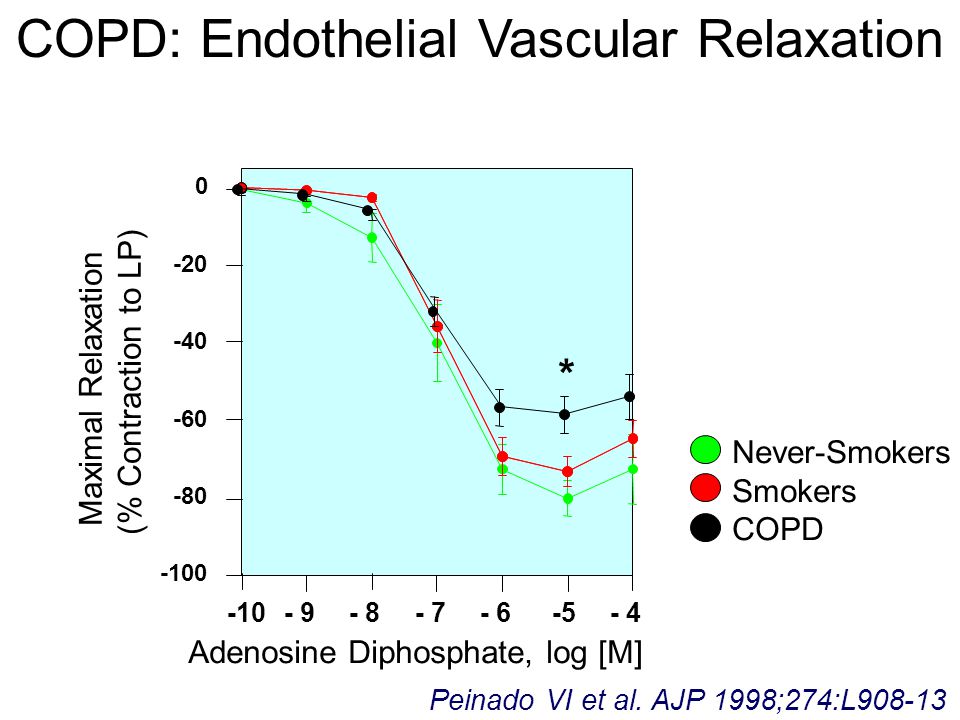 COPD: Endothelial Vascular Relaxation

Maximal Relaxation
(% Contraction to LP)

0
-20
-40
-60
-80
-100

*

-10 - 9 - 8 - 7 - 6 -5 - 4
Adenosine Diphosphate, log [M]

Never-Smokers
Smokers
COPD

Peinado VI et al. AJP 1998;274:L908-13